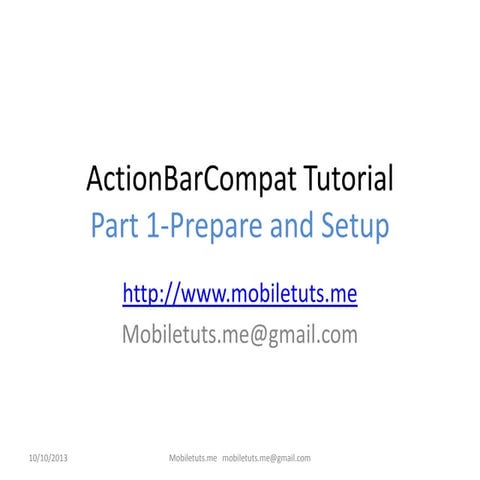 ActionBarCompat Tutorial
Part 1-Prepare and Setup

http://www.mobiletuts.me
Mobiletuts.me@gmail.com

10/10/2013

Mobiletuts.me mobiletuts.me@gmail.com